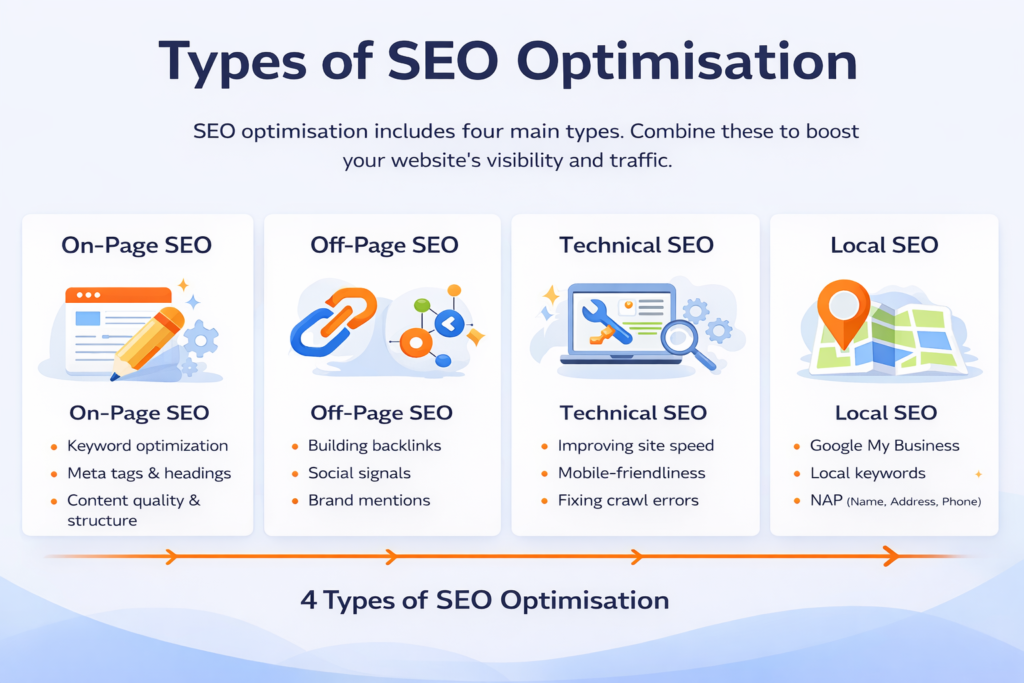 Types of SEO Optimisation

SEO optimisation includes four main types. Combine these to boost your website's visibility and traffic.

On-Page SEO

On-Page SEO
- Keyword optimization
- Meta tags & headings
- Content quality & structure

Off-Page SEO

Off-Page SEO
- Building backlinks
- Social signals
- Brand mentions

Technical SEO

Technical SEO
- Improving site speed
- Mobile-friendliness
- Fixing crawl errors

Local SEO

Local SEO
- Google My Business
- Local keywords
- NAP (Name, Address, Phone)

4 Types of SEO Optimisation